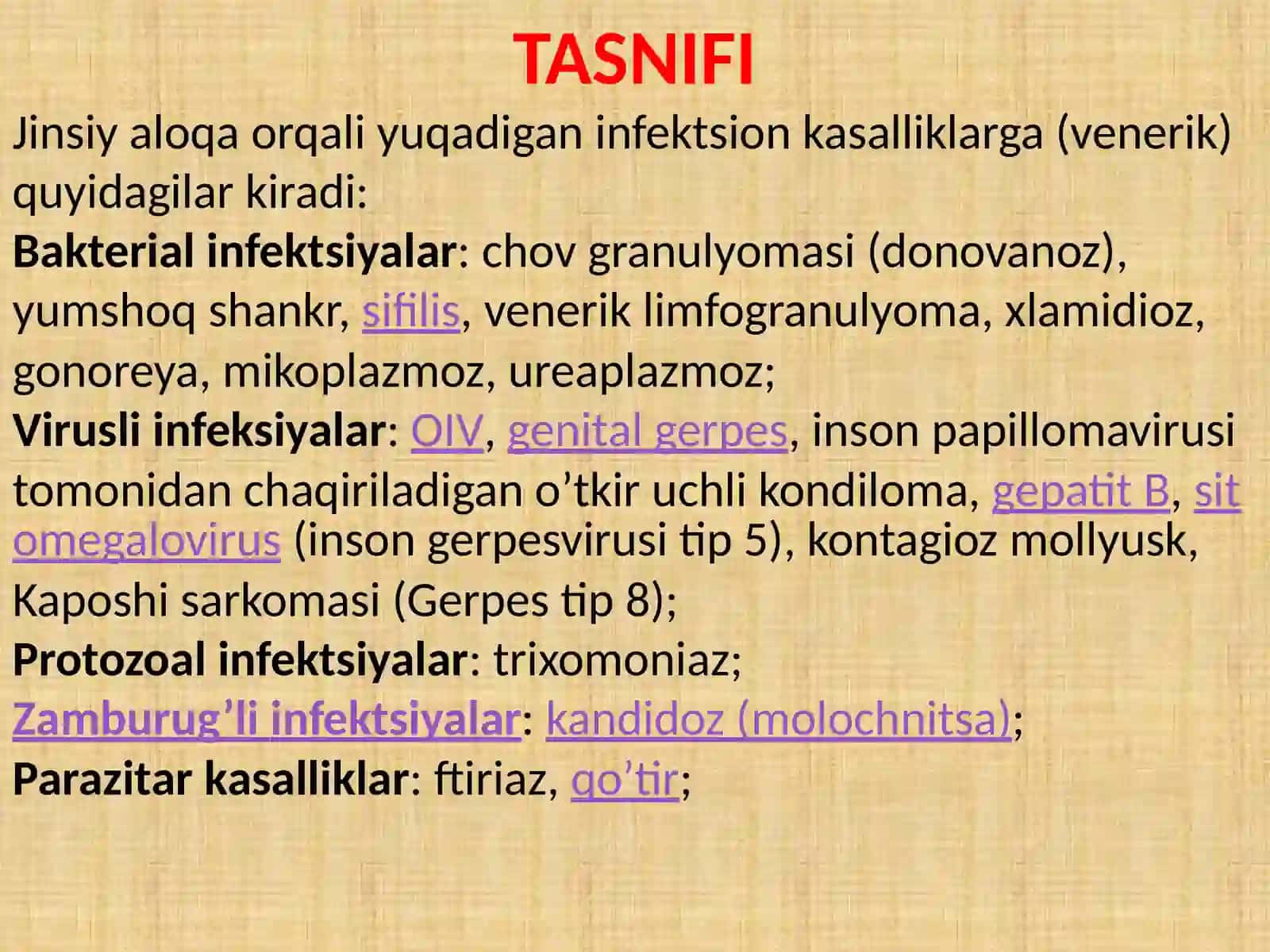 TASNIFI

Jinsiy aloqa orqali yuqadigan infektsion kasalliklarga (venerik) quyidagilar kiradi:

Bakterial infektsiyalar: chov granulyomasi (donovanoz), yumshoq shankr, sifilis, venerik limfogranulyoma, xlamidioz, gonoreya, mikoplazmoz, ureaplazmoz;

Virusli infeksiyalar: OIV, genital gerpes, inson papillomavirusi tomonidan chaqiriladigan o’tkir uchli kondiloma, gepatit B, sit omegalovirus (inson gerpesvirusi tip 5), kontagioz mollyusk, Kaposhi sarkomasi (Gerpes tip 8);

Protozoal infektsiyalar: trixomoniaz;

Zamburug’li infektsiyalar: kandidoz (molochnitsa);

Parazitar kasalliklar: ftiriaz, qo’tir;